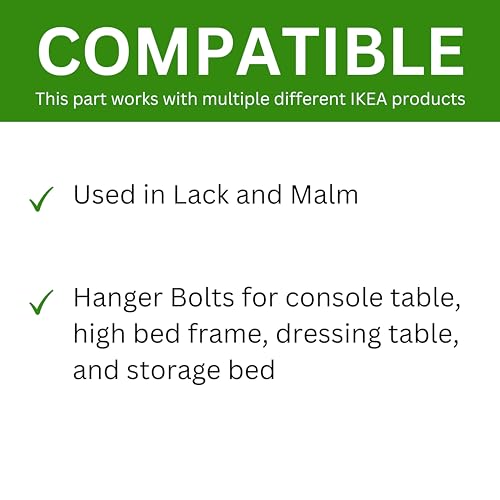 COMPATIBLE

This part works with multiple different IKEA products

✓ Used in Lack and Malm

✓ Hanger Bolts for console table, high bed frame, dressing table, and storage bed